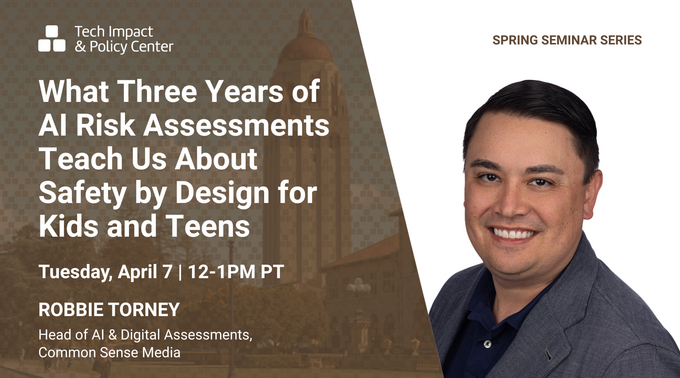 Tech Impact & Policy Center

SPRING SEMINAR SERIES

What Three Years of AI Risk Assessments Teach Us About Safety by Design for Kids and Teens

Tuesday, April 7 | 12-1PM PT

ROBBIE TORNEY

Head of AI & Digital Assessments, Common Sense Media